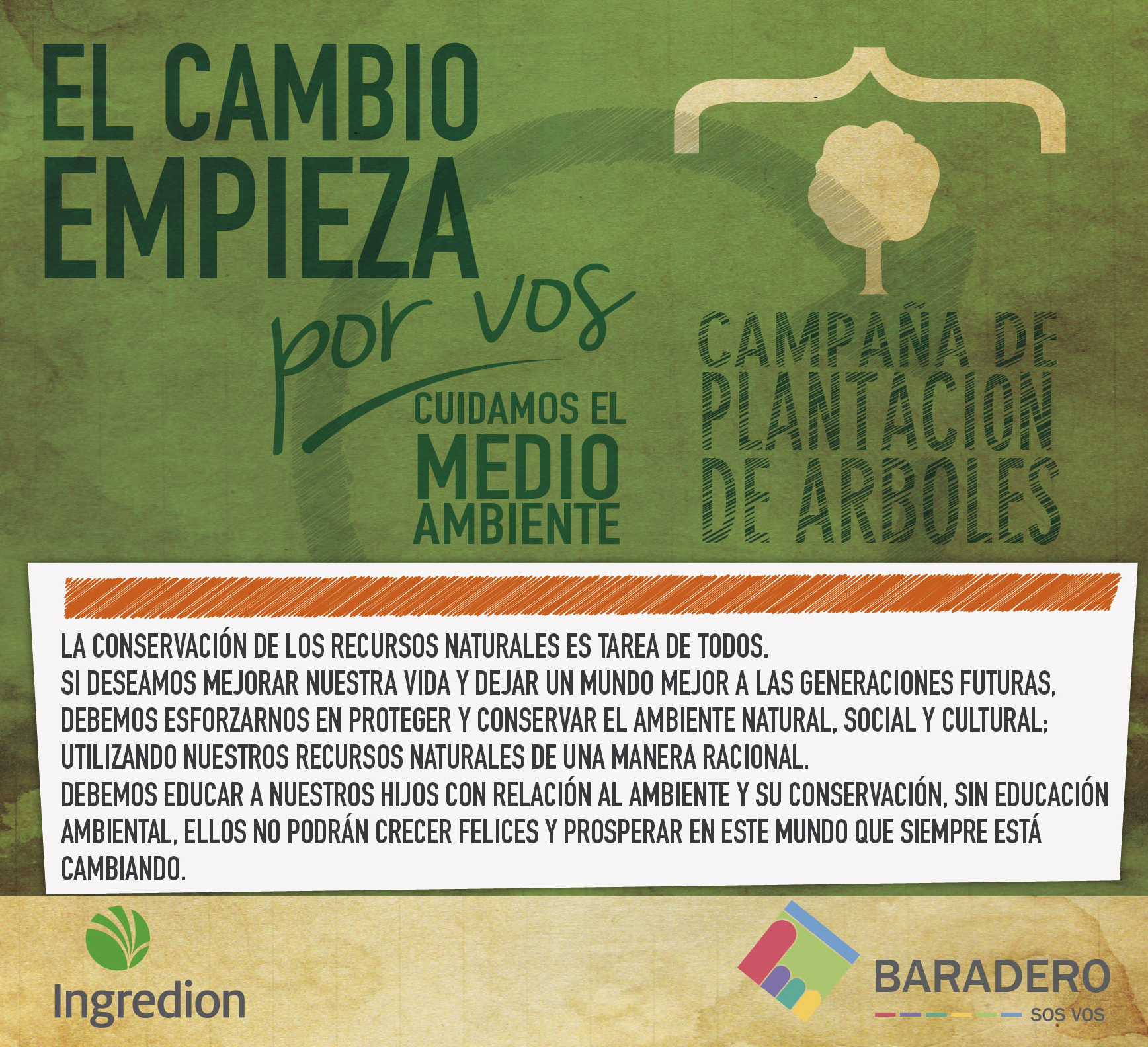 EL CAMBIO EMPIEZA por vos

CUIDAMOS EL MEDIO AMBIENTE

CAMPAÑA DE PLANTACION DE ARBOLES

LA CONSERVACIÓN DE LOS RECURSOS NATURALES ES TAREA DE TODOS.
SI DESEAMOS MEJORAR NUESTRA VIDA Y DEJAR UN MUNDO MEJOR A LAS GENERACIONES FUTURAS, DEBEMOS ESFORZARNOS EN PROTEGER Y CONSERVAR EL AMBIENTE NATURAL, SOCIAL Y CULTURAL; UTILIZANDO NUESTROS RECURSOS NATURALES DE UNA MANERA RACIONAL.
DEBEMOS EDUCAR A NUESTROS HIJOS CON RELACIÓN AL AMBIENTE Y SU CONSERVACIÓN, SIN EDUCACIÓN AMBIENTAL, ELLOS NO PODRÁN CRECER FELICES Y PROSPERAR EN ESTE MUNDO QUE SIEMPRE ESTÁ CAMBIANDO.

Ingredion

BARADERO
SOS VOS